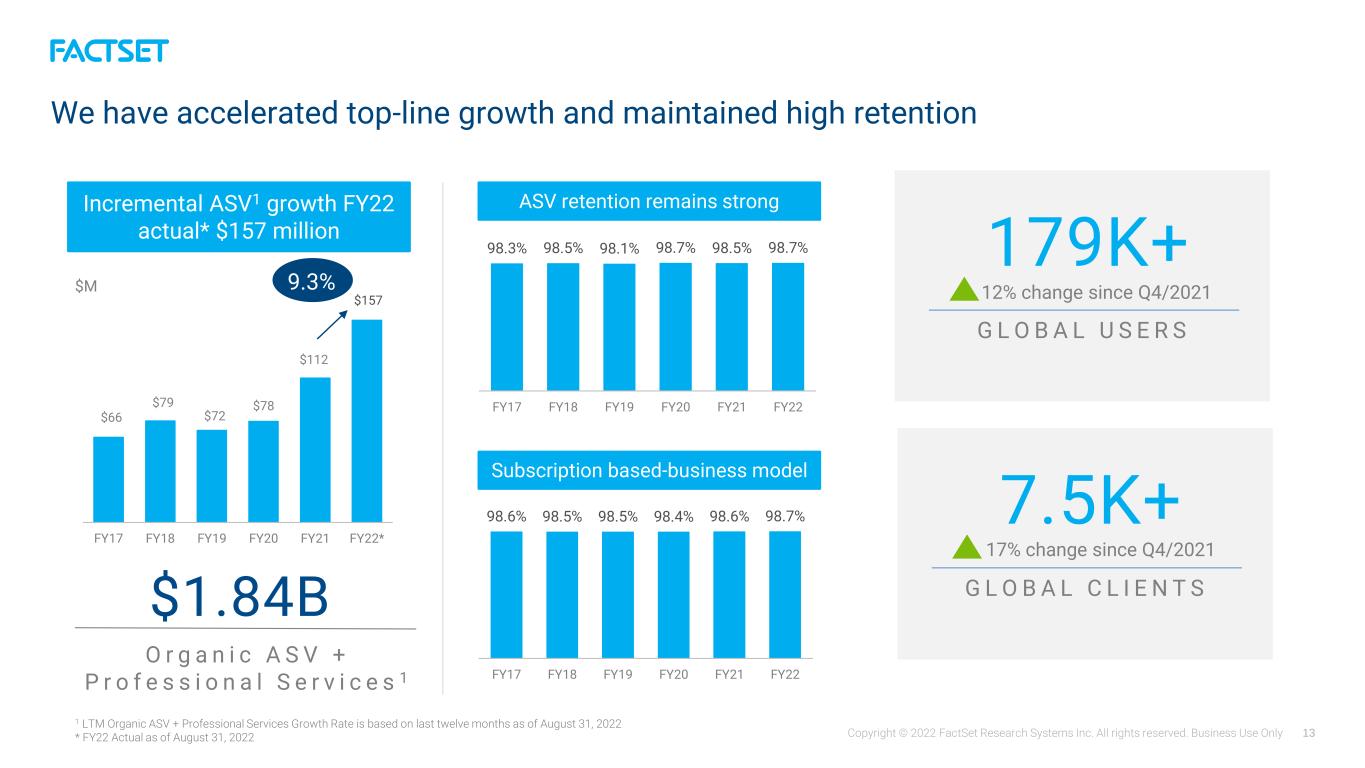 FACTSET

We have accelerated top-line growth and maintained high retention

Incremental ASV$^{1}$ growth FY22 actual* $157 million

$M

9.3%

$66
$79
$72
$78
$112
$157

FY17 FY18 FY19 FY20 FY21 FY22*

$1.84B

Organic ASV + Professional Services$^{1}$

ASV retention remains strong

98.3% 98.5% 98.1% 98.7% 98.5% 98.7%

FY17 FY18 FY19 FY20 FY21 FY22

Subscription based-business model

98.6% 98.5% 98.5% 98.4% 98.6% 98.7%

FY17 FY18 FY19 FY20 FY21 FY22

179K+

12% change since Q4/2021

GLOBAL USERS

7.5K+

17% change since Q4/2021

GLOBAL CLIENTS

$^{1}$ LTM Organic ASV + Professional Services Growth Rate is based on last twelve months as of August 31, 2022
* FY22 Actual as of August 31, 2022

Copyright © 2022 FactSet Research Systems Inc. All rights reserved. Business Use Only 13